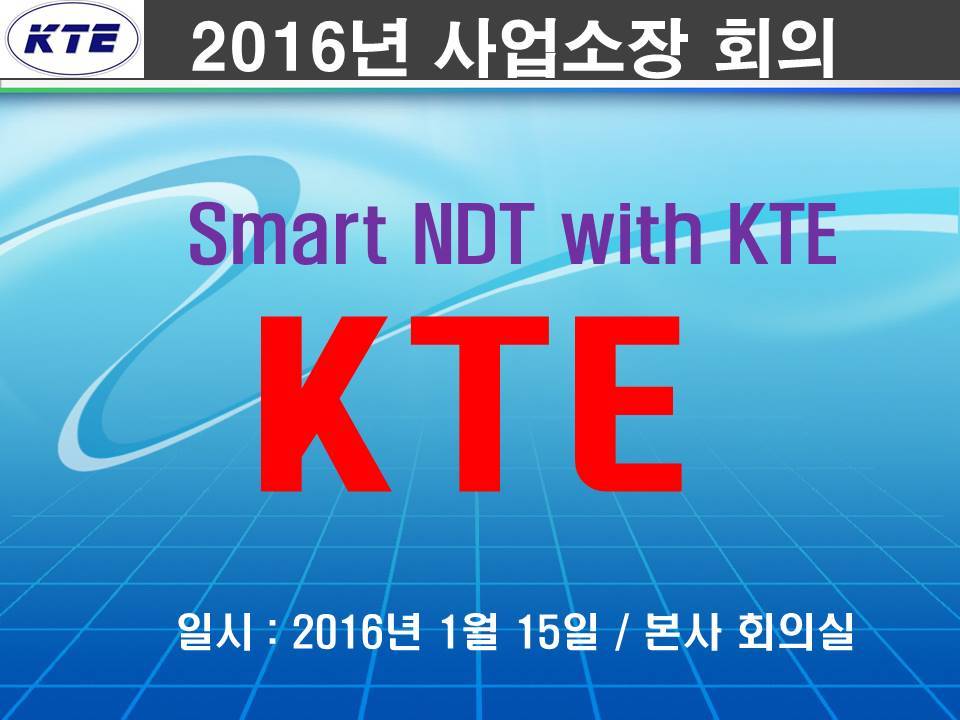 KTE

2016년 사업소장 회의

Smart NDT with KTE

KTE

일시 : 2016년 1월 15일 / 본사 회의실